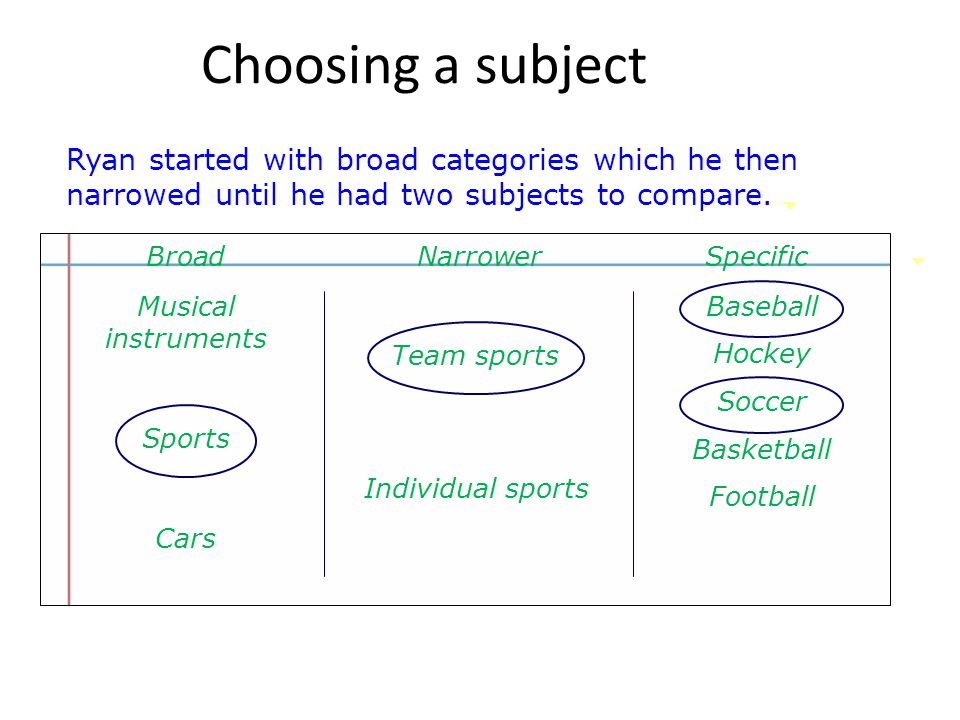 Choosing a subject

Ryan started with broad categories which he then narrowed until he had two subjects to compare.

Broad

Musical instruments

Sports

Cars

Narrower

Team sports

Individual sports

Specific

Baseball

Hockey

Soccer

Basketball

Football